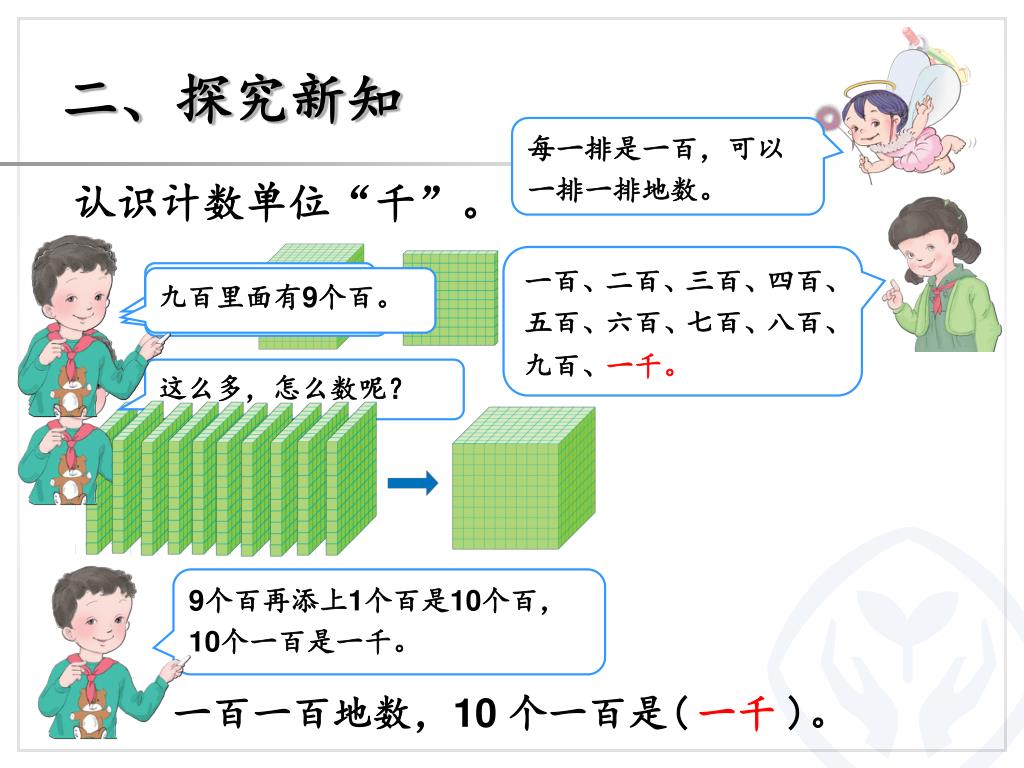 二、探究新知

认识计数单位“千”。

每一排是一百，可以一排一排地数。

九百里面有9个百。

一百、二百、三百、四百、五百、六百、七百、八百、九百、一千。

这么多，怎么数呢？

9个百再添上1个百是10个百，10个一百是一千。

一百一百地数，10 个一百是（ 一千 ）。